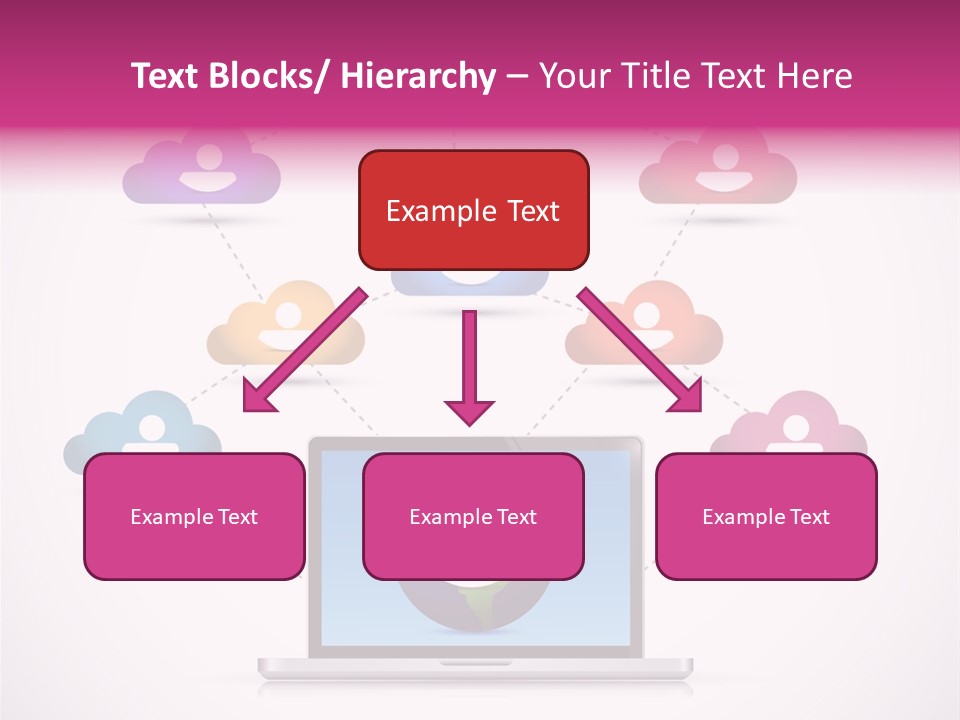 Text Blocks/ Hierarchy – Your Title Text Here

Example Text

Example Text

Example Text

Example Text